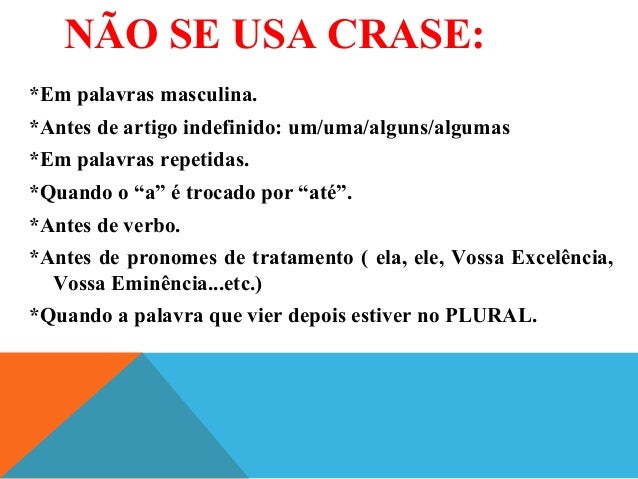 NÃO SE USA CRASE:

*Em palavras masculina.

*Antes de artigo indefinido: um/uma/alguns/algumas

*Em palavras repetidas.

*Quando o “a” é trocado por “até”.

*Antes de verbo.

*Antes de pronomes de tratamento ( ela, ele, Vossa Excelência, Vossa Eminência...etc.)

*Quando a palavra que vier depois estiver no PLURAL.